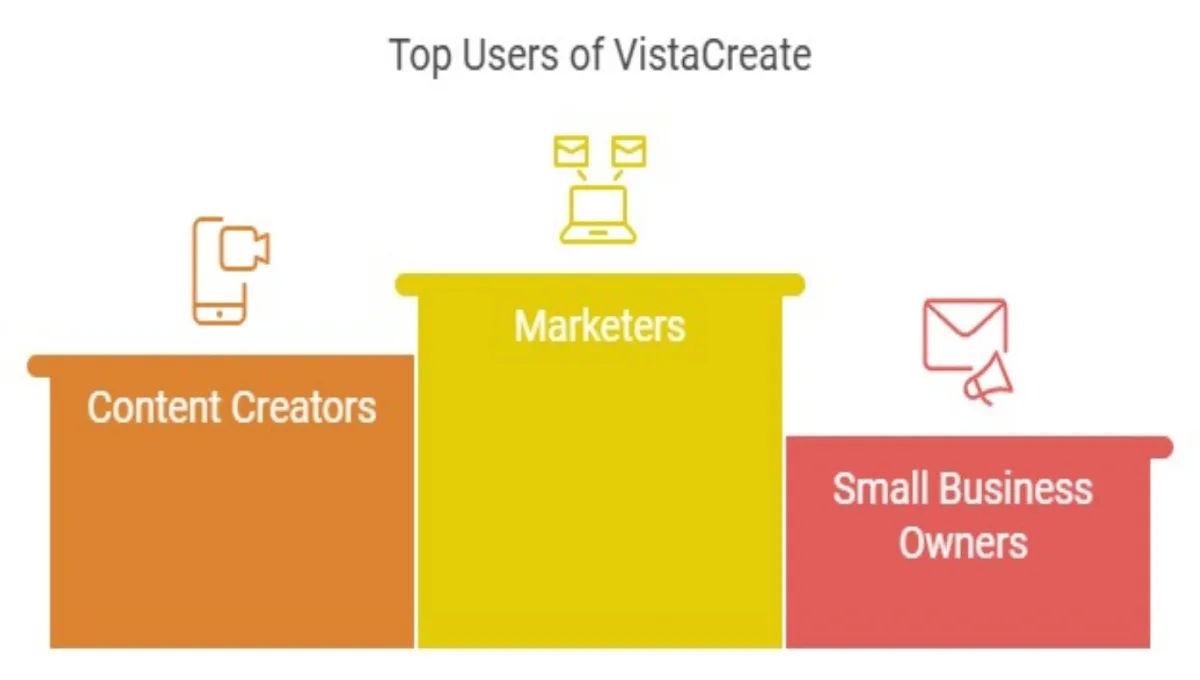 Top Users of VistaCreate

Content Creators

Marketers

Small Business Owners